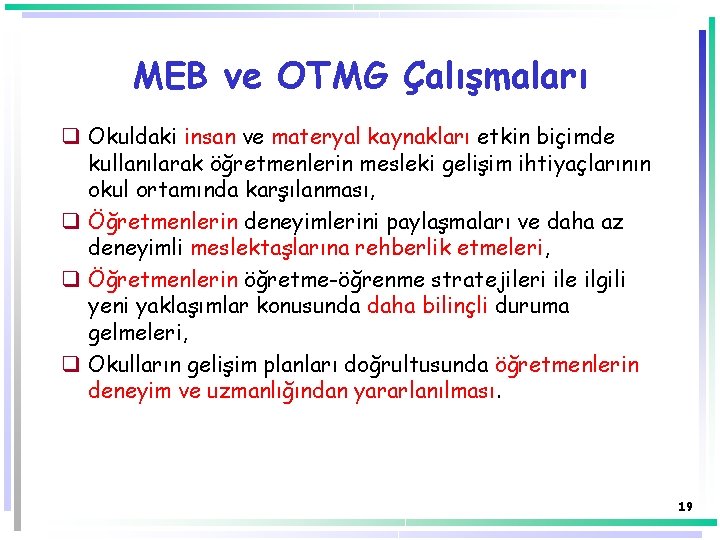 MEB ve OTMG Çalışmaları

❑ Okuldaki insan ve materyal kaynakları etkin biçimde kullanılarak öğretmenlerin mesleki gelişim ihtiyaçlarının okul ortamında karşılanması,

❑ Öğretmenlerin deneyimlerini paylaşmaları ve daha az deneyimli meslektaşlarına rehberlik etmeleri,

❑ Öğretmenlerin öğretme-öğrenme stratejileri ile ilgili yeni yaklaşımlar konusunda daha bilinçli duruma gelmeleri,

❑ Okulların gelişim planları doğrultusunda öğretmenlerin deneyim ve uzmanlığından yararlanılması.

19